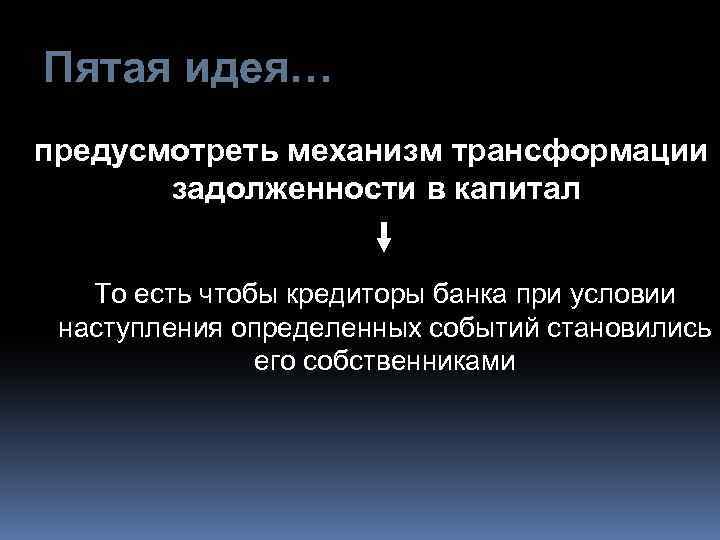 Пятая идея…

предусмотреть механизм трансформации задолженности в капитал

То есть чтобы кредиторы банка при условии наступления определенных событий становились его собственниками